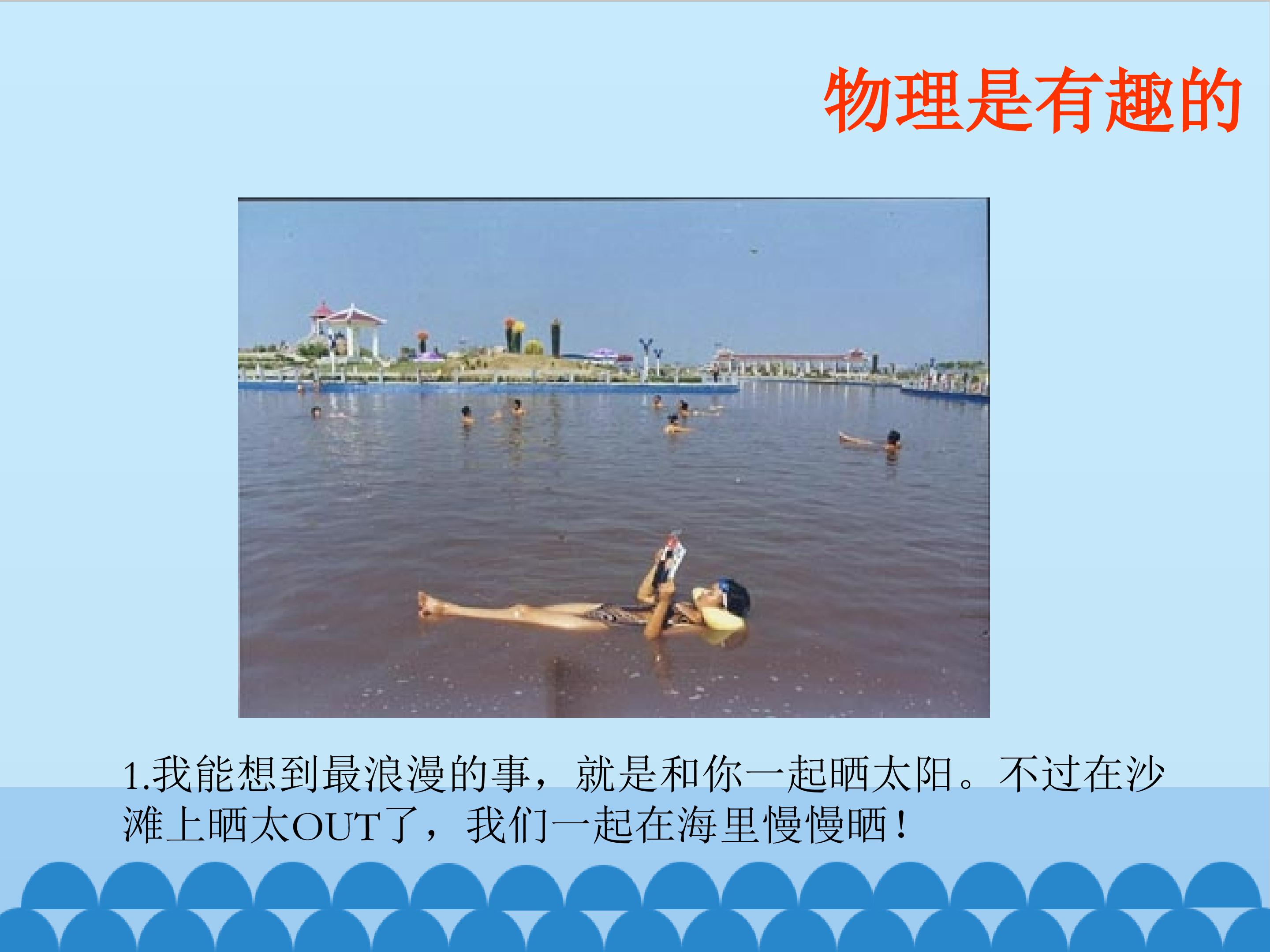 物理是有趣的

1.我能想到最浪漫的事，就是和你一起晒太阳。不过在沙滩上晒太OUT了，我们一起在海里慢慢晒！